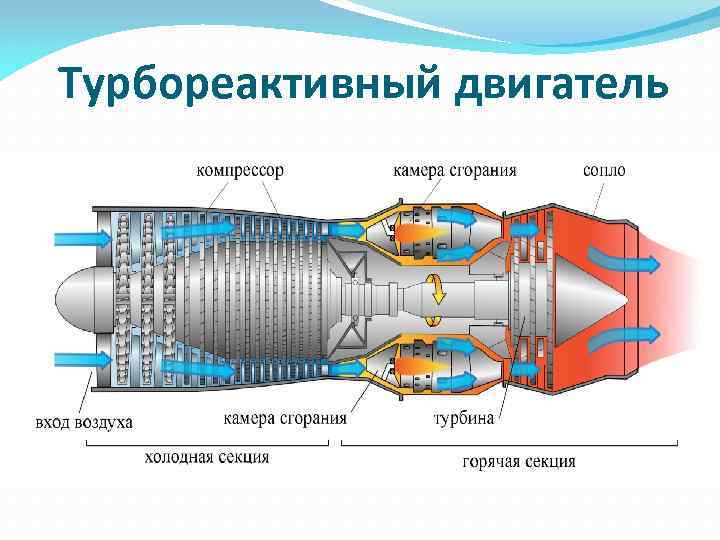 Турбореактивный двигатель

компрессор
камера сгорания
сопло

вход воздуха
камера сгорания
турбина

холодная секция
горячая секция